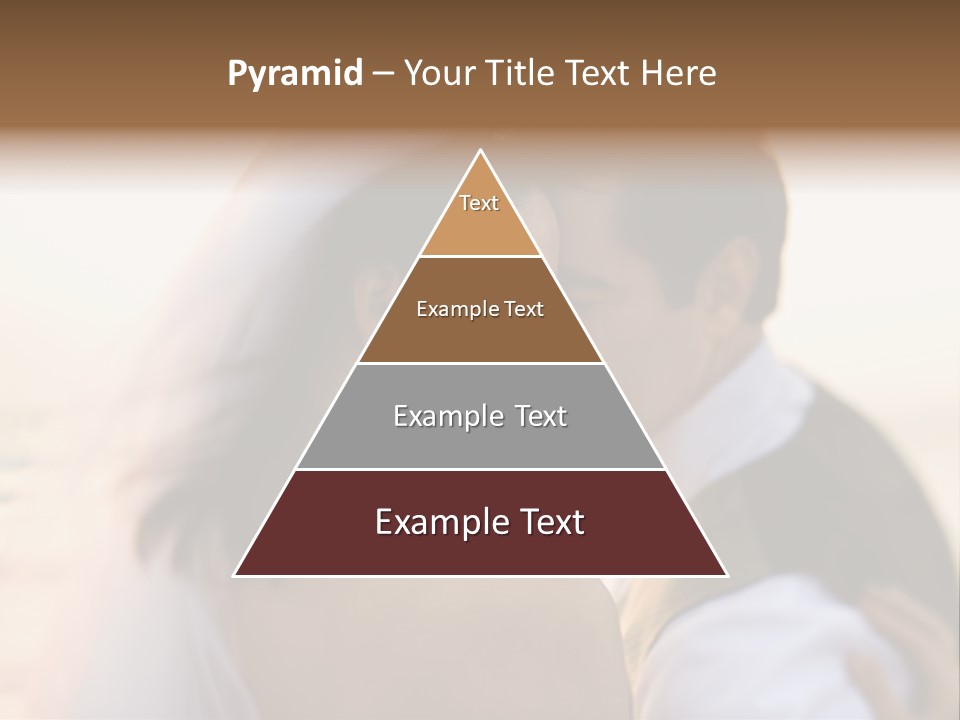 Pyramid – Your Title Text Here

Text

Example Text

Example Text

Example Text